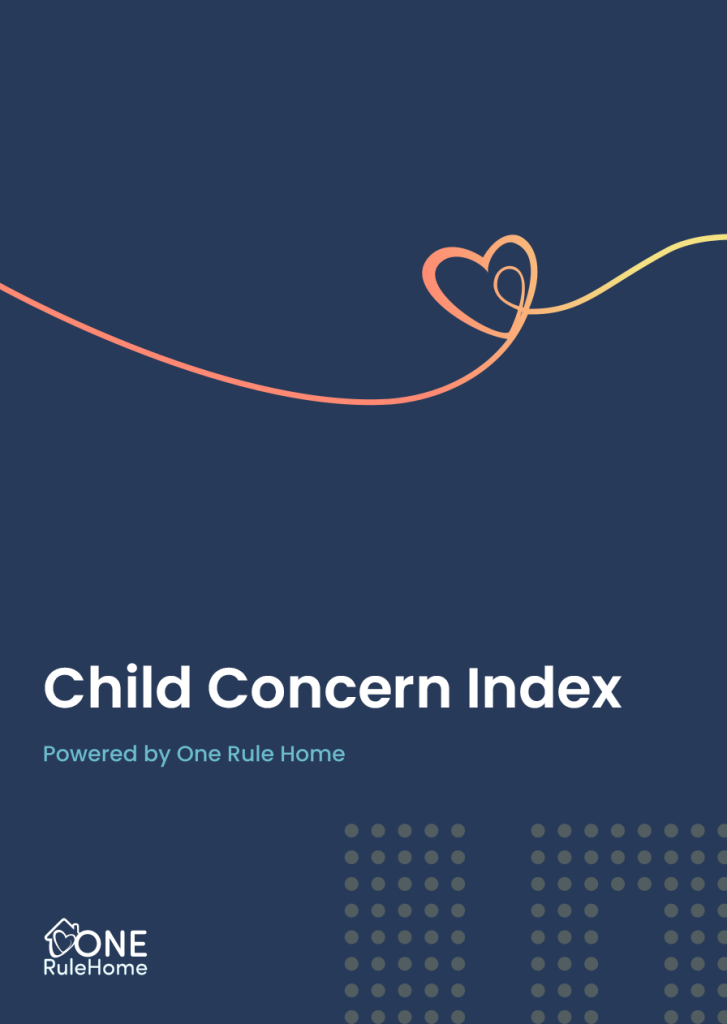 Child Concern Index

Powered by One Rule Home

ONE
RuleHome